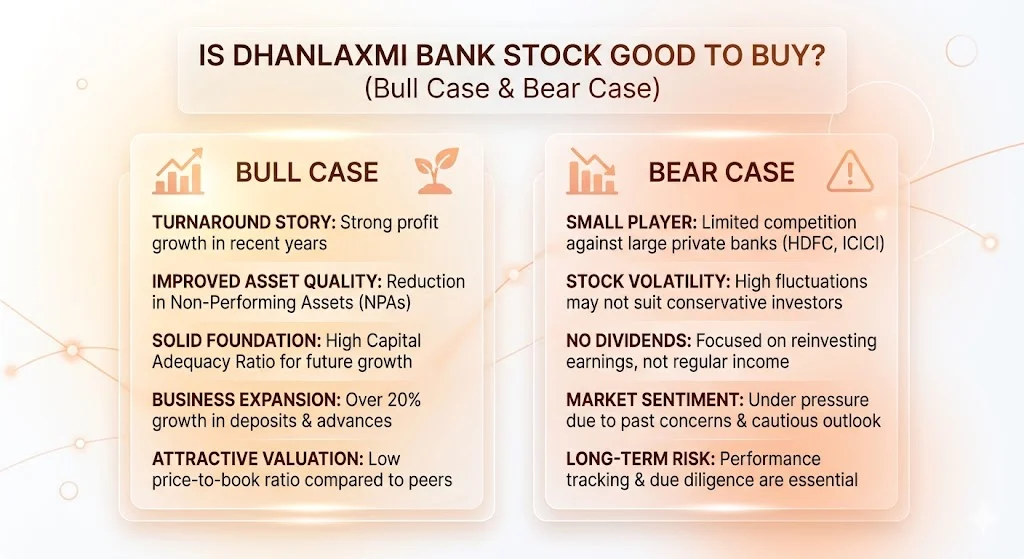 IS DHANLAXMI BANK STOCK GOOD TO BUY?
(Bull Case & Bear Case)

BULL CASE

TURNAROUND STORY: Strong profit growth in recent years

IMPROVED ASSET QUALITY: Reduction in Non-Performing Assets (NPAs)

SOLID FOUNDATION: High Capital Adequacy Ratio for future growth

BUSINESS EXPANSION: Over 20% growth in deposits & advances

ATTRACTIVE VALUATION: Low price-to-book ratio compared to peers

BEAR CASE

SMALL PLAYER: Limited competition against large private banks (HDFC, ICICI)

STOCK VOLATILITY: High fluctuations may not suit conservative investors

NO DIVIDENDS: Focused on reinvesting earnings, not regular income

MARKET SENTIMENT: Under pressure due to past concerns & cautious outlook

LONG-TERM RISK: Performance tracking & due diligence are essential